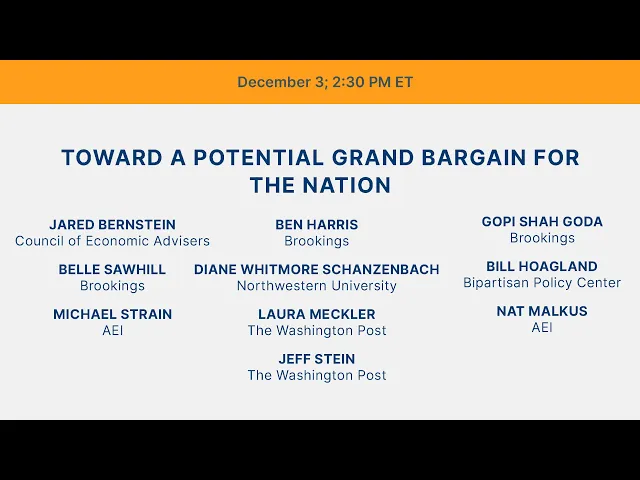 December 3; 2:30 PM ET

TOWARD A POTENTIAL GRAND BARGAIN FOR THE NATION

JARED BERNSTEIN
Council of Economic Advisers

BELLE SAWHILL
Brookings

MICHAEL STRAIN
AEI

BEN HARRIS
Brookings

DIANE WHITMORE SCHANZENBACH
Northwestern University

LAURA MECKLER
The Washington Post

JEFF STEIN
The Washington Post

GOPI SHAH GODA
Brookings

BILL HOAGLAND
Bipartisan Policy Center

NAT MALKUS
AEI